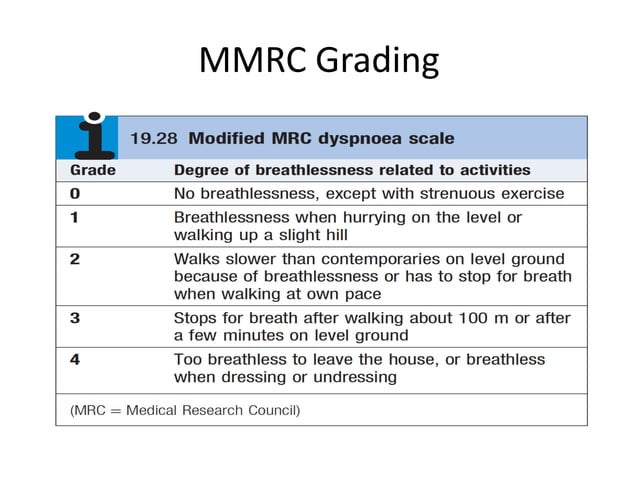 MMRC Grading

i 19.28 Modified MRC dyspnoea scale

| Grade | Degree of breathlessness related to activities |
|---|---|
| 0 | No breathlessness, except with strenuous exercise |
| 1 | Breathlessness when hurrying on the level or walking up a slight hill |
| 2 | Walks slower than contemporaries on level ground because of breathlessness or has to stop for breath when walking at own pace |
| 3 | Stops for breath after walking about 100 m or after a few minutes on level ground |
| 4 | Too breathless to leave the house, or breathless when dressing or undressing |

(MRC = Medical Research Council)